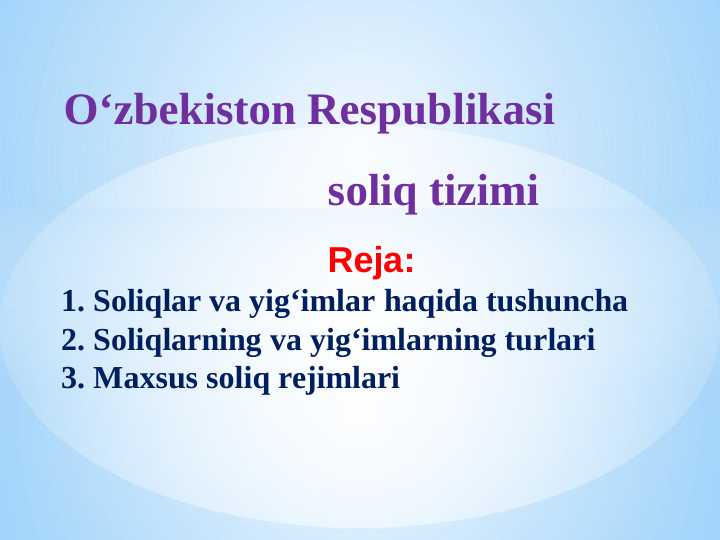 O‘zbekiston Respublikasi

soliq tizimi

Reja:

1. Soliqlar va yig‘imlar haqida tushuncha
2. Soliqlarning va yig‘imlarning turlari
3. Maxsus soliq rejimlari